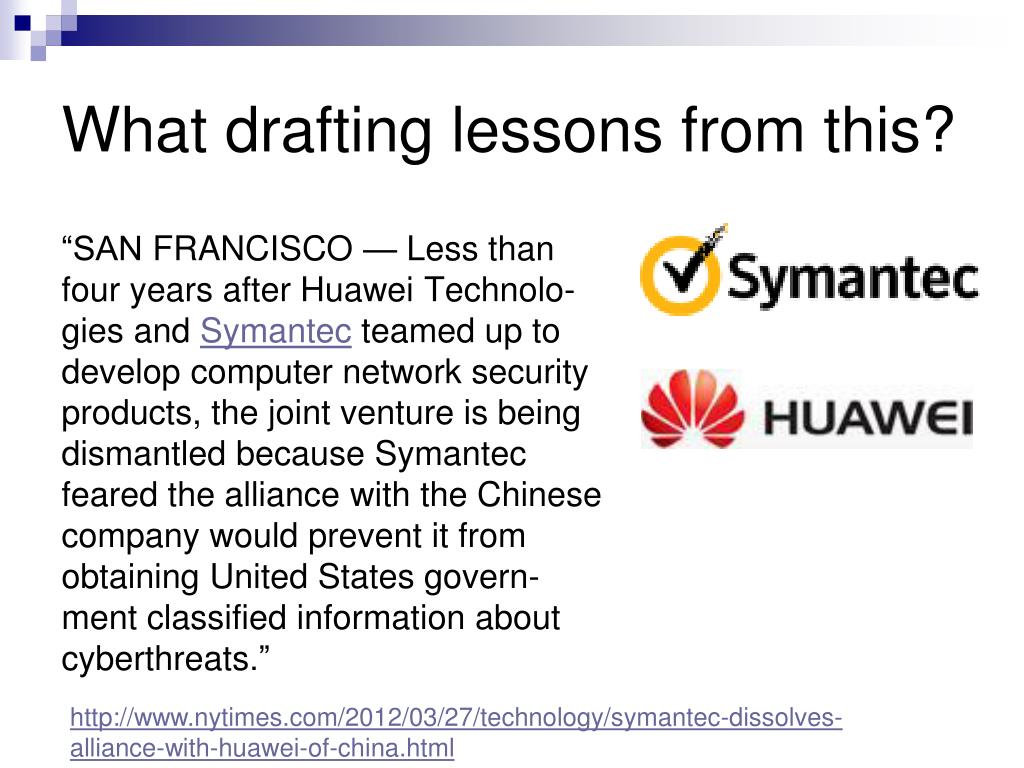 What drafting lessons from this?

“SAN FRANCISCO — Less than four years after Huawei Technologies and Symantec teamed up to develop computer network security products, the joint venture is being dismantled because Symantec feared the alliance with the Chinese company would prevent it from obtaining United States government classified information about cyberthreats.”

Symantec

HUAWEI

http://www.nytimes.com/2012/03/27/technology/symantec-dissolves-alliance-with-huawei-of-china.html